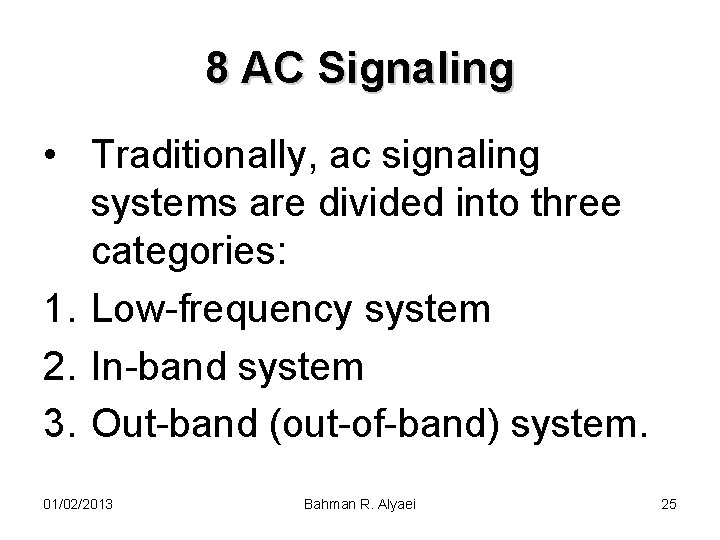 8 AC Signaling

• Traditionally, ac signaling systems are divided into three categories:

1. Low-frequency system
2. In-band system
3. Out-band (out-of-band) system.

01/02/2013 Bahman R. Alyaei 25